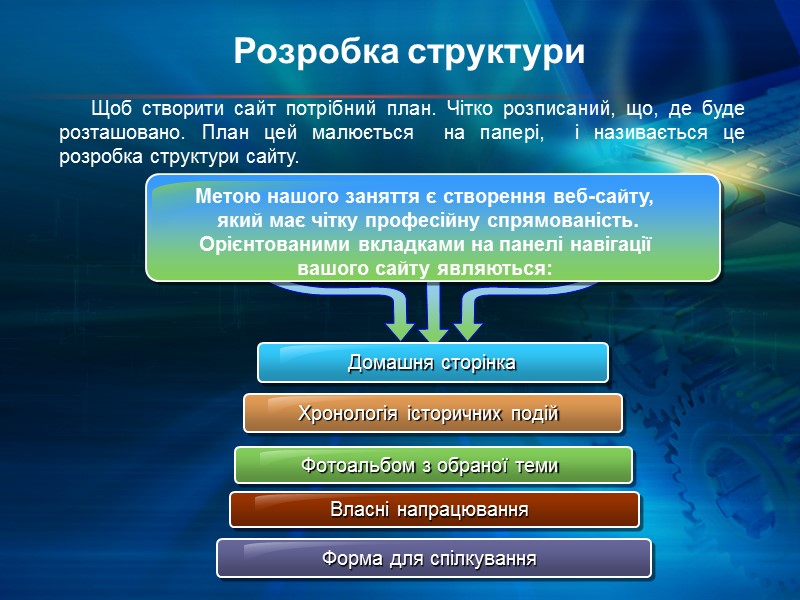 Розробка структури

Щоб створити сайт потрібний план. Чітко розписаний, що, де буде розташовано. План цей малюється на папері, і називається це розробка структури сайту.

Метою нашого заняття є створення веб-сайту, який має чітку професійну спрямованість. Орієнтованими вкладками на панелі навігації вашого сайту являються:

Домашня сторінка

Хронологія історичних подій

Фотоальбом з обраної теми

Власні напрацювання

Форма для спілкування